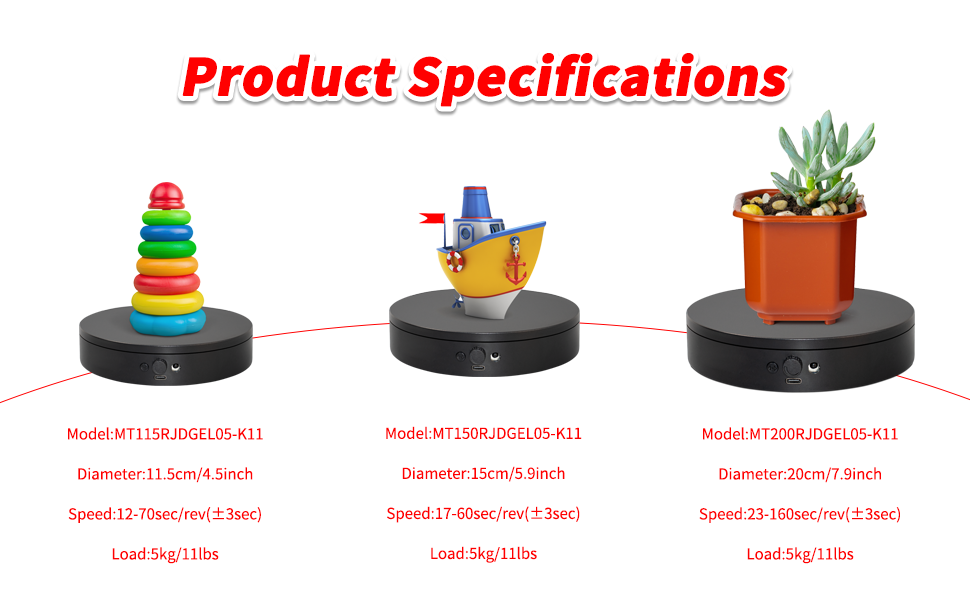 Product Specifications

Model:MT115RJDGEL05-K11

Diameter:11.5cm/4.5inch

Speed:12-70sec/rev(±3sec)

Load:5kg/11lbs

Model:MT150RJDGEL05-K11

Diameter:15cm/5.9inch

Speed:17-60sec/rev(±3sec)

Load:5kg/11lbs

Model:MT200RJDGEL05-K11

Diameter:20cm/7.9inch

Speed:23-160sec/rev(±3sec)

Load:5kg/11lbs